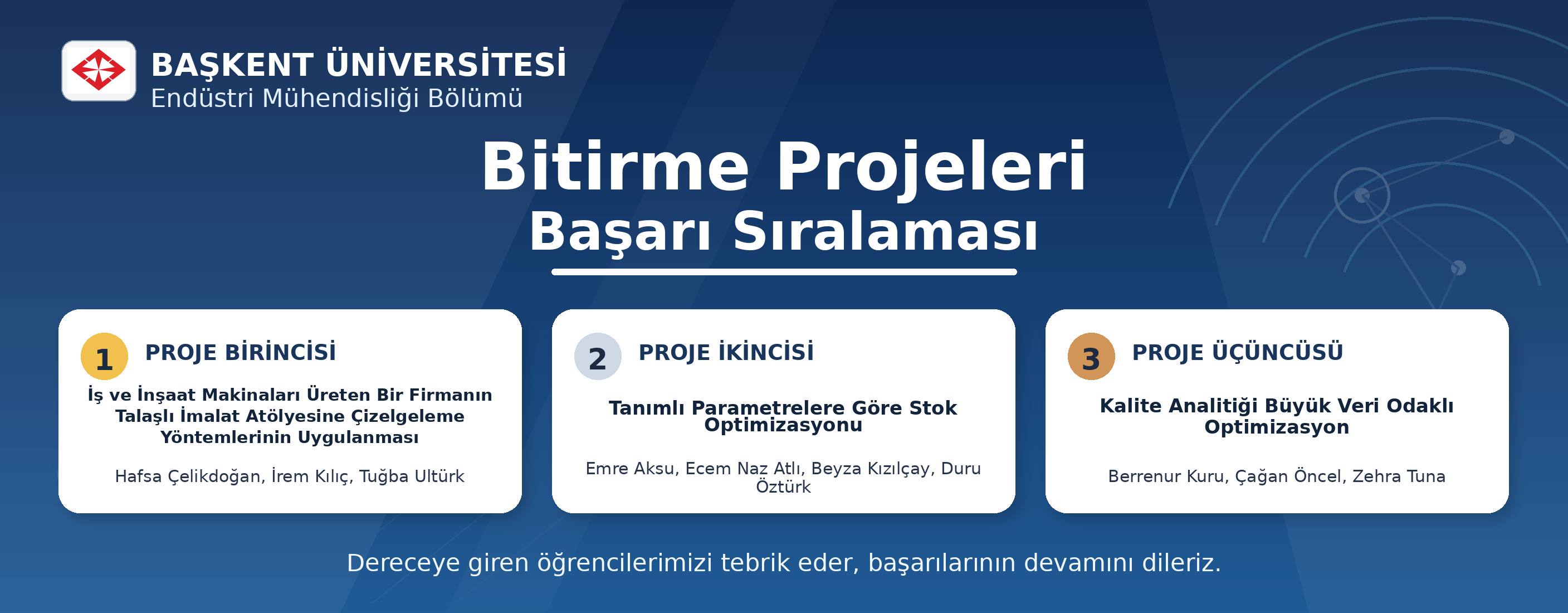 BAŞKENT ÜNİVERSİTESİ
Endüstri Mühendisliği Bölümü

Bitirme Projeleri
Başarı Sıralaması

1 PROJE BİRİNCİSİ

İş ve İnşaat Makinaları Üreten Bir Firmanın Talaşlı İmalat Atölyesine Çizelgeleme Yöntemlerinin Uygulanması

Hafsa Çelikdoğan, İrem Kılıç, Tuğba Ultürk

2 PROJE İKİNCİSİ

Tanımlı Parametrelere Göre Stok Optimizasyonu

Emre Aksu, Ecem Naz Atlı, Beyza Kızılçay, Duru Öztürk

3 PROJE ÜÇÜNCÜSÜ

Kalite Analitiği Büyük Veri Odaklı Optimizasyon

Berrenur Kuru, Çağan Öncel, Zehra Tuna

Dereceye giren öğrencilerimizi tebrik eder, başarılarının devamını dileriz.